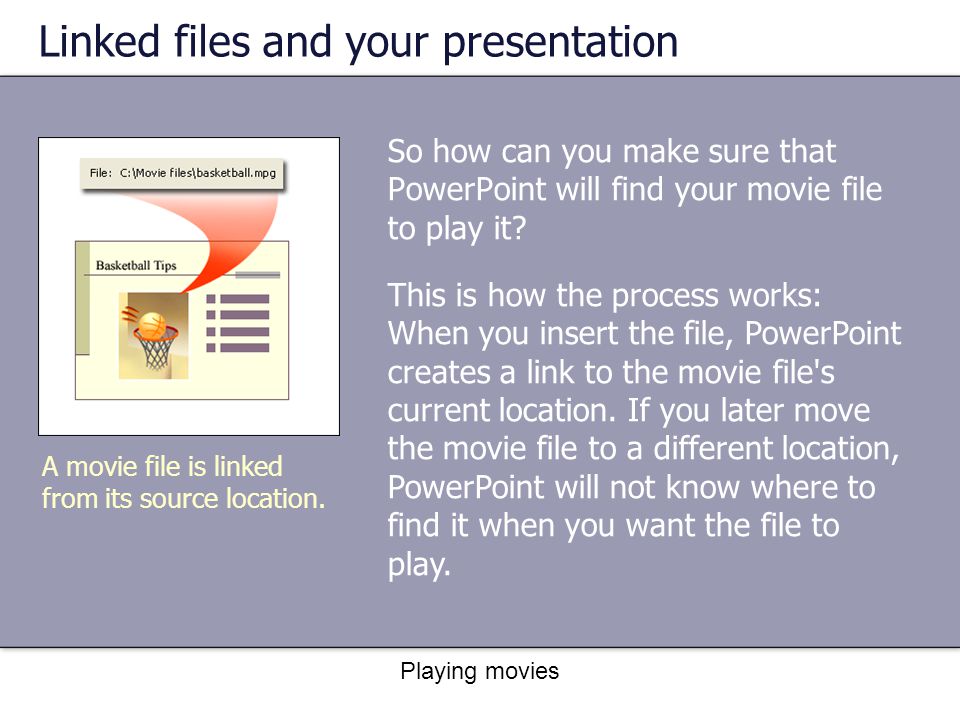 Linked files and your presentation

File: C:\Movie files\basketball.mpg

Basketball Tips

A movie file is linked from its source location.

So how can you make sure that PowerPoint will find your movie file to play it?

This is how the process works: When you insert the file, PowerPoint creates a link to the movie file's current location. If you later move the movie file to a different location, PowerPoint will not know where to find it when you want the file to play.

Playing movies